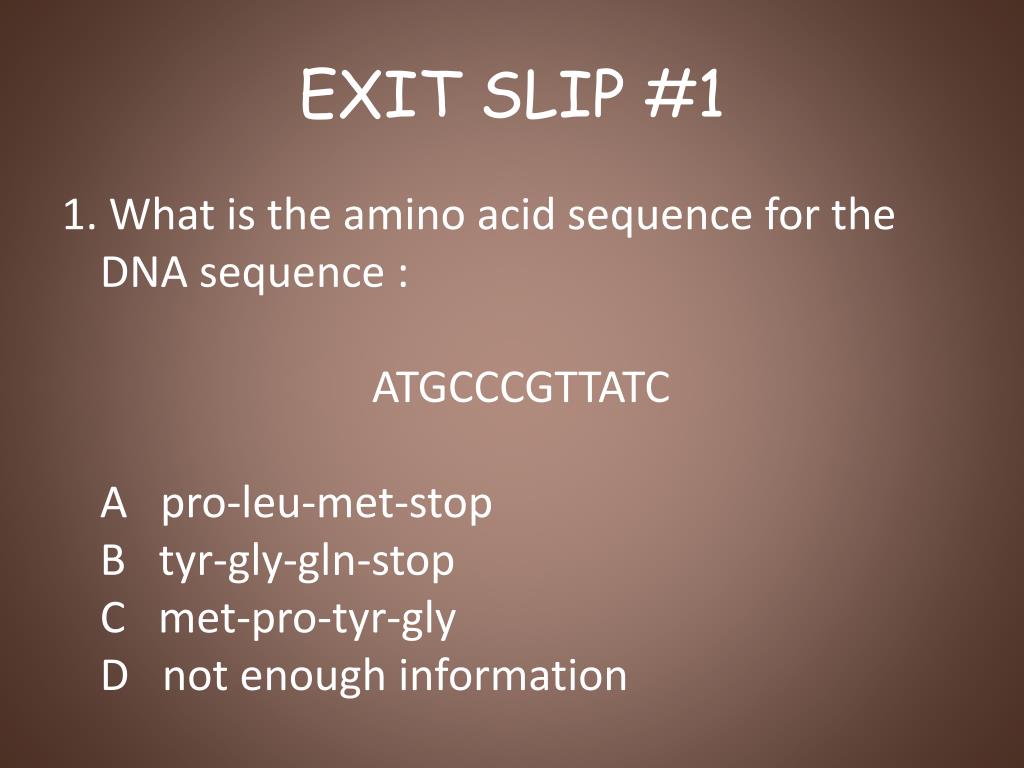 EXIT SLIP #1

1. What is the amino acid sequence for the DNA sequence :

ATGCCCGTTATC

A pro-leu-met-stop
B tyr-gly-gln-stop
C met-pro-tyr-gly
D not enough information